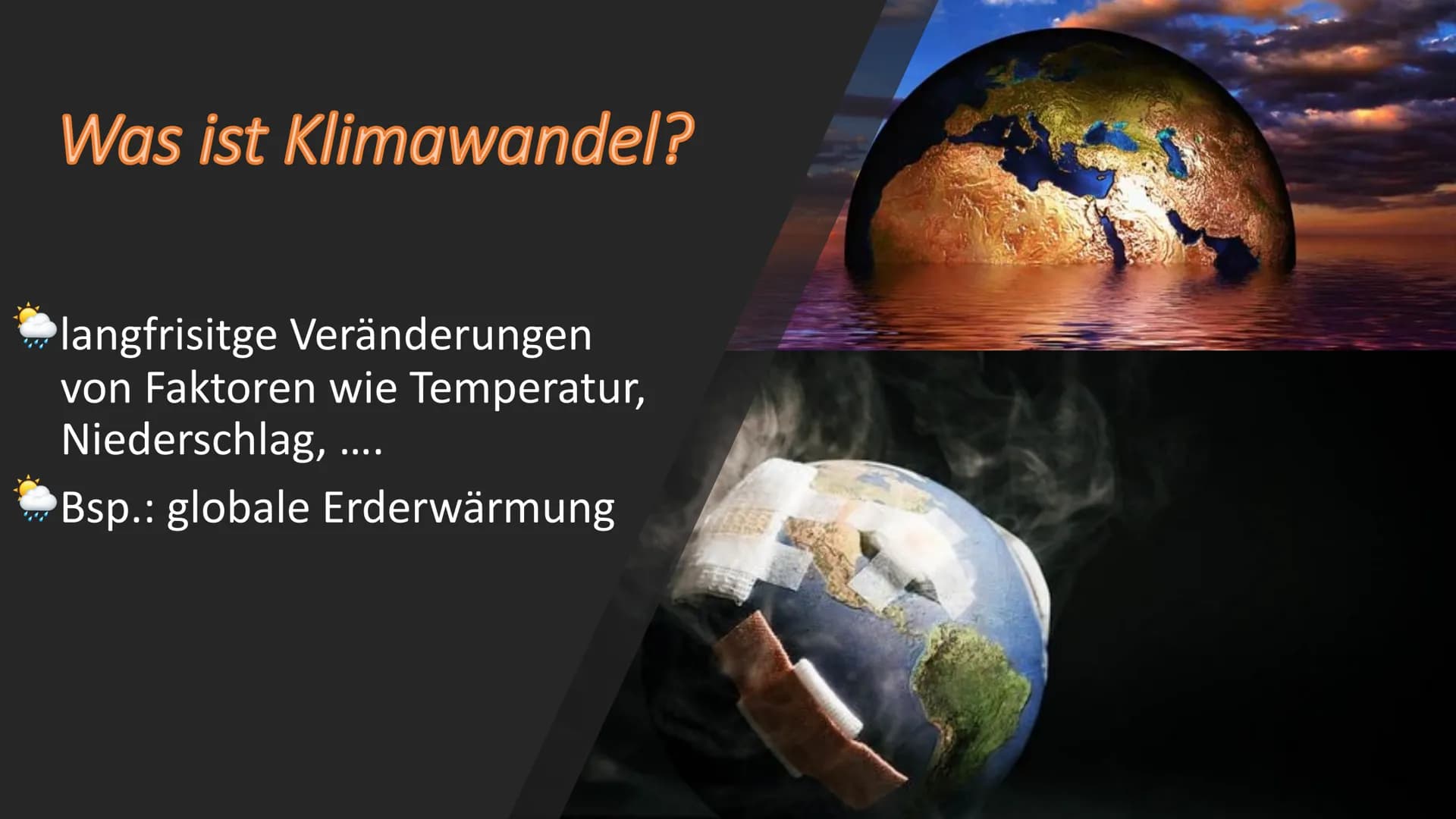 Was ist Klimawandel?

langfrisitge Veränderungen von Faktoren wie Temperatur, Niederschlag, ….

Bsp.: globale Erderwärmung